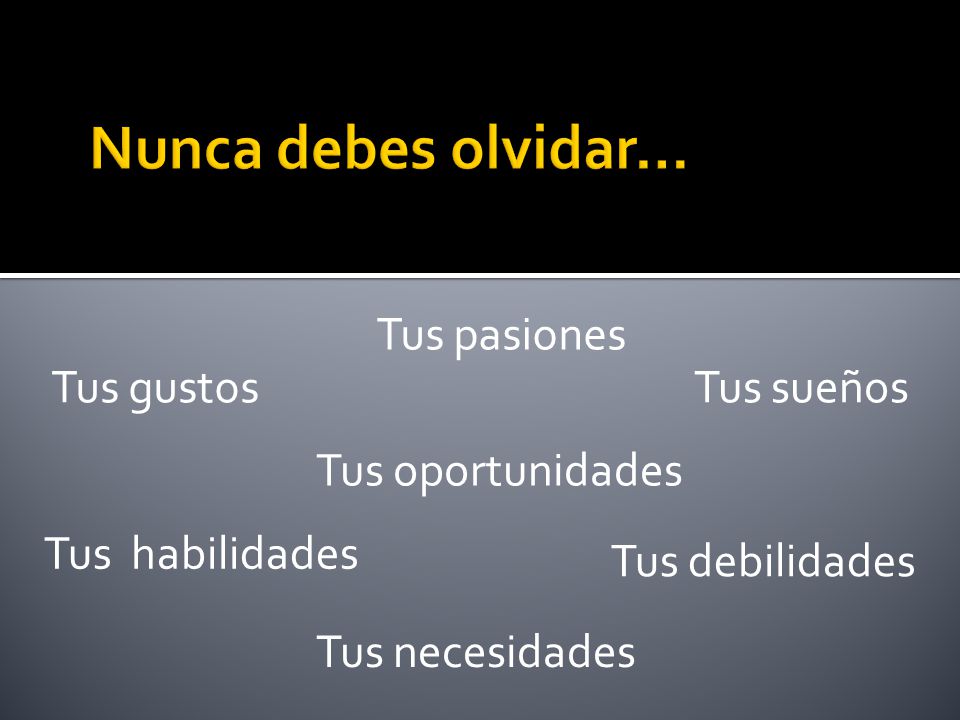 Nunca debes olvidar…

Tus pasiones

Tus gustos

Tus sueños

Tus oportunidades

Tus  habilidades

Tus debilidades

Tus necesidades